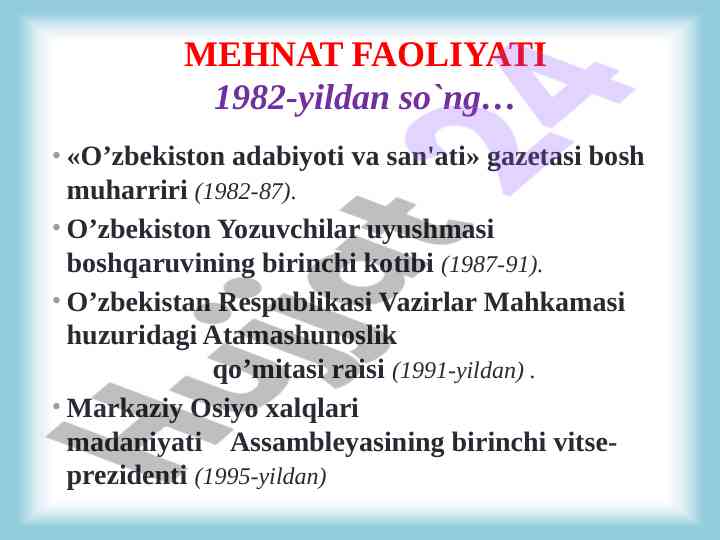 MEHNAT FAOLIYATI
1982-yildan so`ng…

• «O’zbekiston adabiyoti va san'ati» gazetasi bosh muharriri (1982-87).

• O’zbekiston Yozuvchilar uyushmasi boshqaruvining birinchi kotibi (1987-91).

• O’zbekistan Respublikasi Vazirlar Mahkamasi huzuridagi Atamashunoslik qo’mitasi raisi (1991-yildan) .

• Markaziy Osiyo xalqlari madaniyati Assambleyasining birinchi vitse-prezidenti (1995-yildan)

Hujjat 24